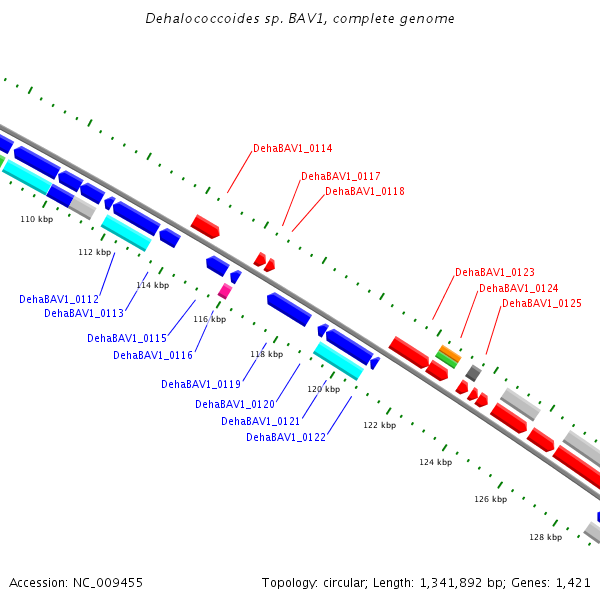 Dehalococcoides sp. BAV1, complete genome

DehaBAV1_0114
DehaBAV1_0117
DehaBAV1_0118
DehaBAV1_0123
DehaBAV1_0124
DehaBAV1_0125

110 kbp
112 kbp
114 kbp
116 kbp
118 kbp
120 kbp
122 kbp
124 kbp
126 kbp
128 kbp

DehaBAV1_0112
DehaBAV1_0113
DehaBAV1_0115
DehaBAV1_0116
DehaBAV1_0119
DehaBAV1_0120
DehaBAV1_0121
DehaBAV1_0122

Accession: NC_009455

Topology: circular; Length: 1,341,892 bp; Genes: 1,421